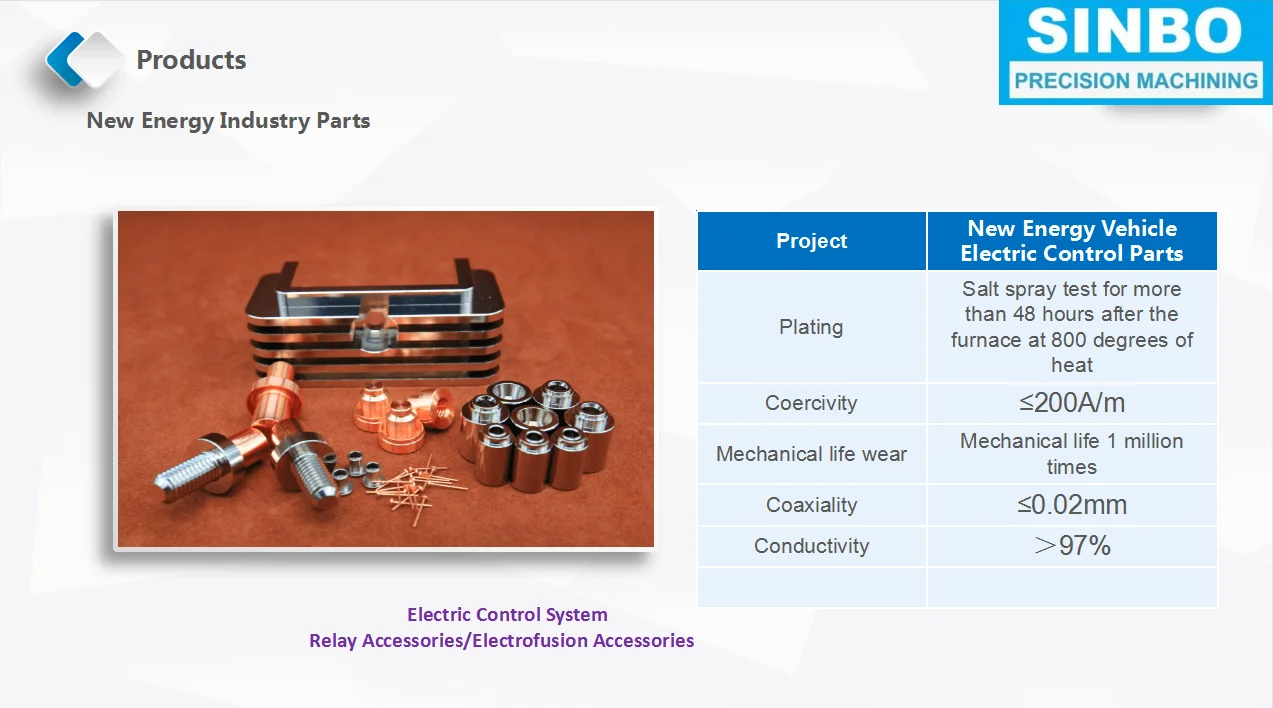 Products

SINBO
PRECISION MACHINING

New Energy Industry Parts

| Project | New Energy Vehicle Electric Control Parts |
|---|---|
| Plating | Salt spray test for more than 48 hours after the furnace at 800 degrees of heat |
| Coercivity | ≤200A/m |
| Mechanical life wear | Mechanical life 1 million times |
| Coaxiality | ≤0.02mm |
| Conductivity | ＞97% |
| | |

Electric Control System
Relay Accessories/Electrofusion Accessories